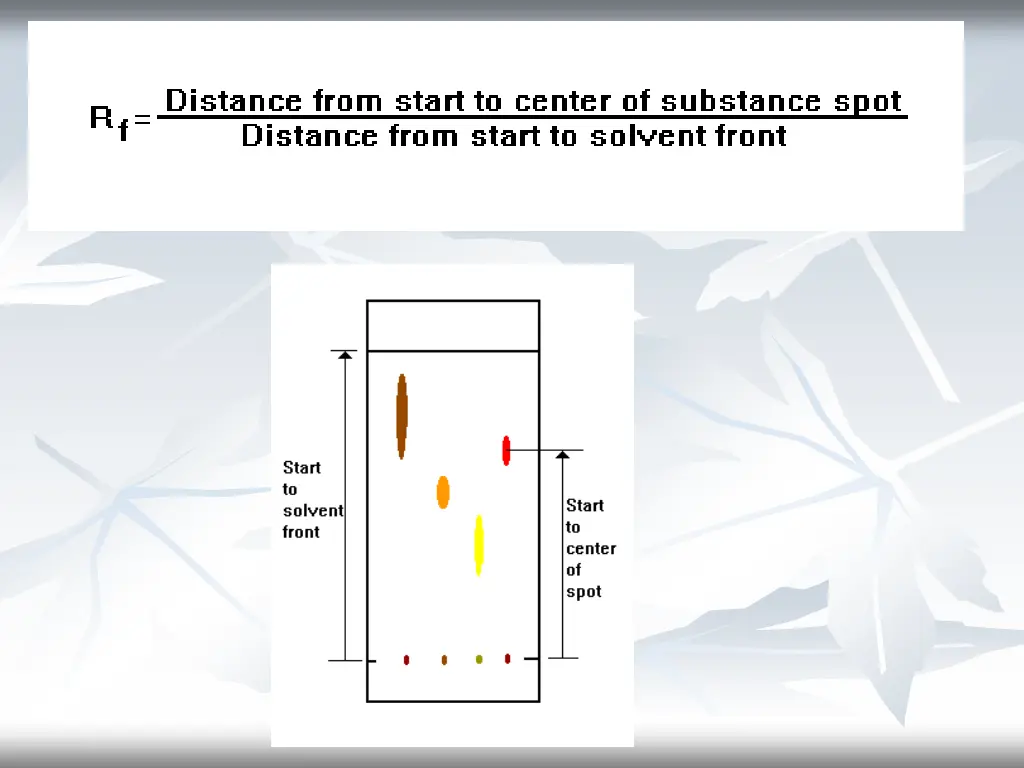 $R_f = \frac{\text{Distance from start to center of substance spot}}{\text{Distance from start to solvent front}}$

Start to solvent front

Start to center of spot